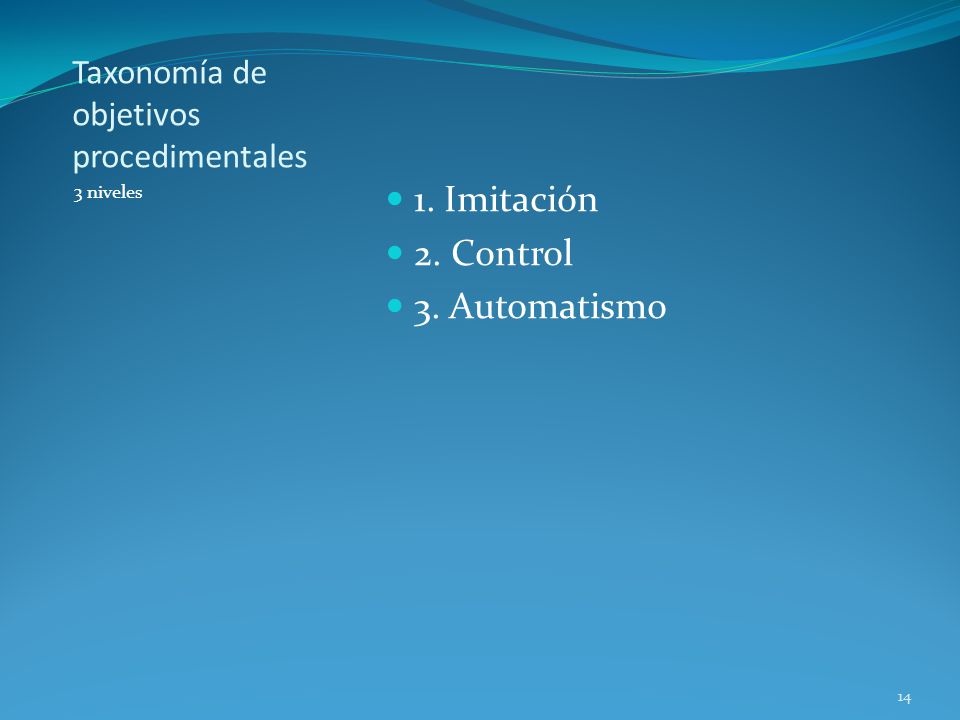 Taxonomía de objetivos procedimentales

3 niveles

- 1. Imitación
- 2. Control
- 3. Automatismo

14